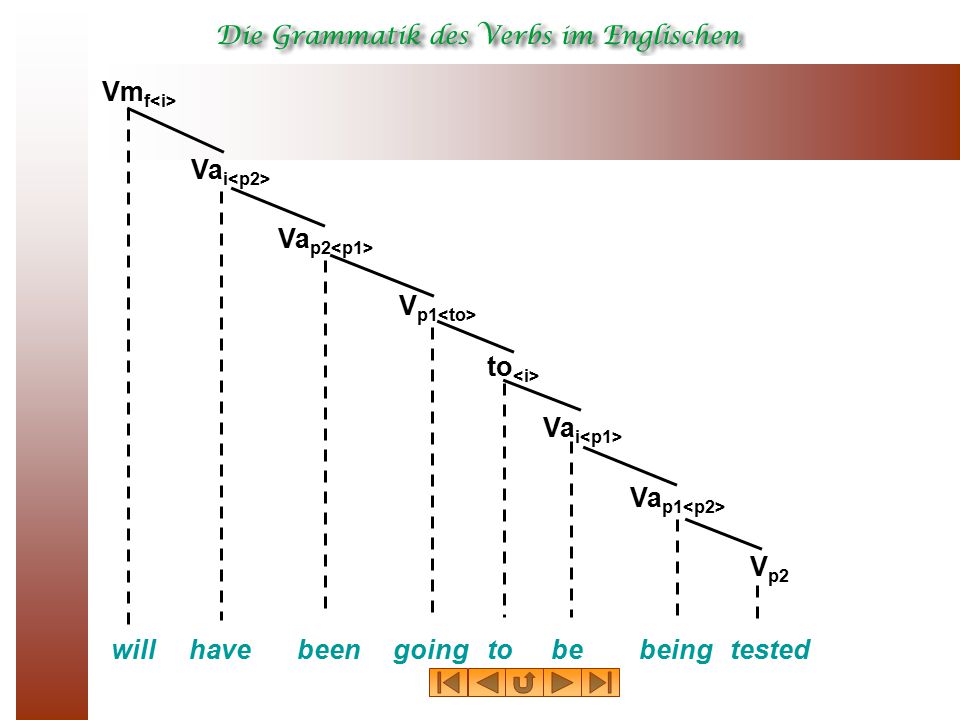 Die Grammatik des Verbs im Englischen

$Vm_{f<i>}$

$Va_{i<p2>}$

$Va_{p2<p1>}$

$V_{p1<to>}$

$to_{<i>}$

$Va_{i<p1>}$

$Va_{p1<p2>}$

$V_{p2}$

will have been going to be being tested